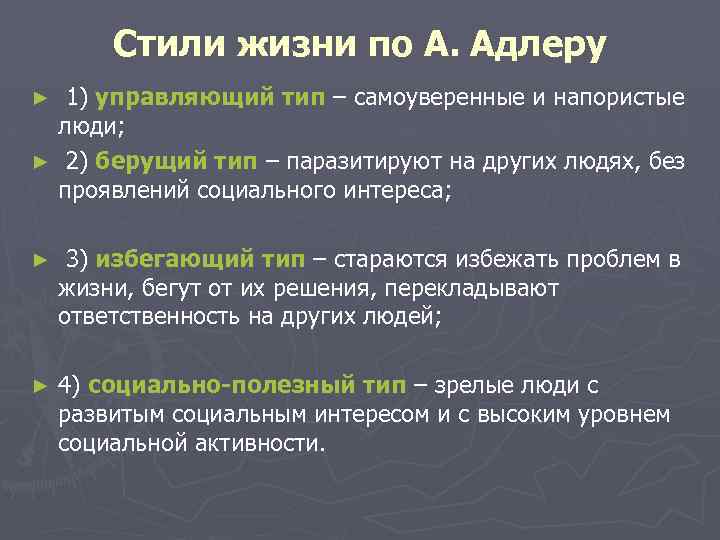 Стили жизни по А. Адлеру

► 1) управляющий тип – самоуверенные и напористые люди;

► 2) берущий тип – паразитируют на других людях, без проявлений социального интереса;

► 3) избегающий тип – стараются избежать проблем в жизни, бегут от их решения, перекладывают ответственность на других людей;

► 4) социально-полезный тип – зрелые люди с развитым социальным интересом и с высоким уровнем социальной активности.